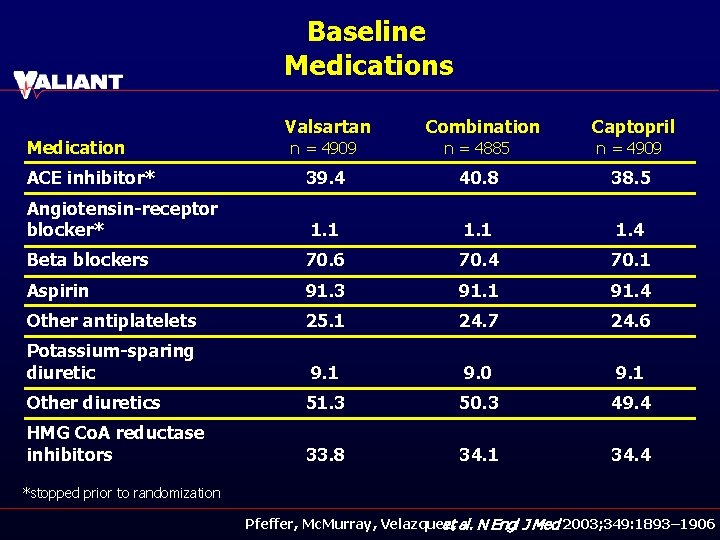 Baseline Medications

VALIANT

| Medication | Valsartan n = 4909 | Combination n = 4885 | Captopril n = 4909 |
|---|---|---|---|
| ACE inhibitor* | 39.4 | 40.8 | 38.5 |
| Angiotensin-receptor blocker* | 1.1 | 1.1 | 1.4 |
| Beta blockers | 70.6 | 70.4 | 70.1 |
| Aspirin | 91.3 | 91.1 | 91.4 |
| Other antiplatelets | 25.1 | 24.7 | 24.6 |
| Potassium-sparing diuretic | 9.1 | 9.0 | 9.1 |
| Other diuretics | 51.3 | 50.3 | 49.4 |
| HMG CoA reductase inhibitors | 33.8 | 34.1 | 34.4 |

*stopped prior to randomization

Pfeffer, McMurray, Velazquez et al. N Engl J Med 2003;349:1893–1906